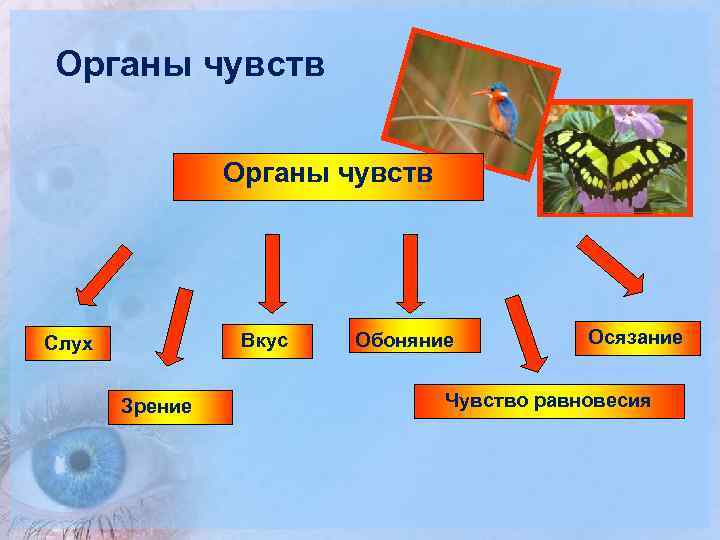 Органы чувств

Органы чувств

Слух

Зрение

Вкус

Обоняние

Чувство равновесия

Осязание